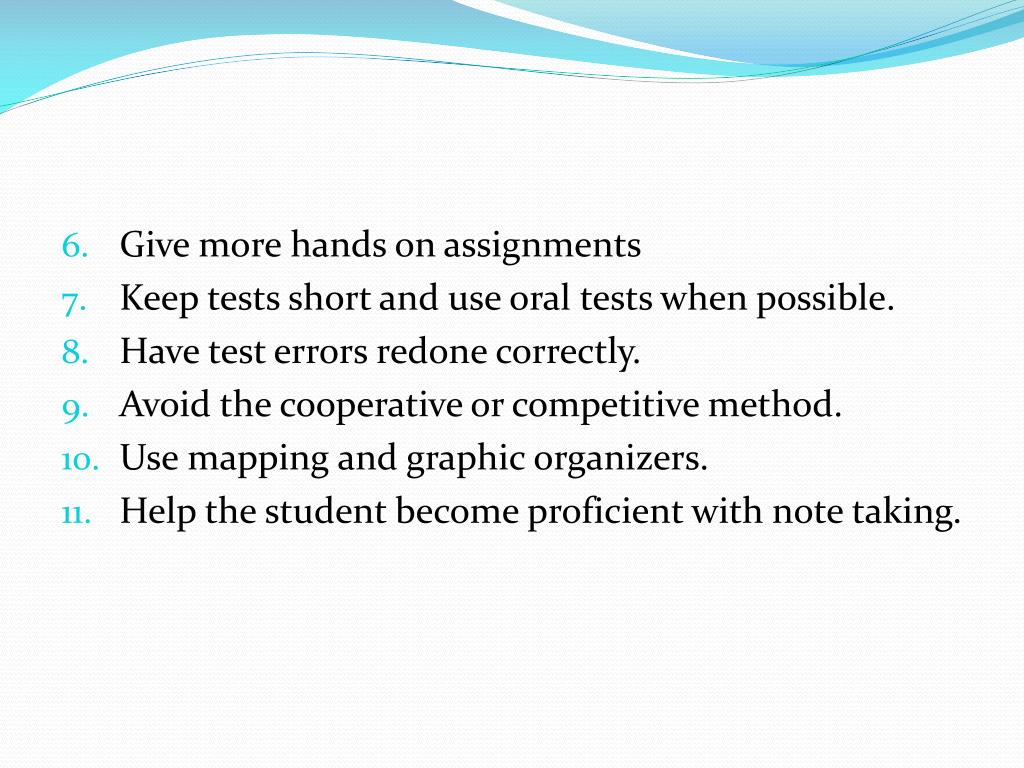 6. Give more hands on assignments
7. Keep tests short and use oral tests when possible.
8. Have test errors redone correctly.
9. Avoid the cooperative or competitive method.
10. Use mapping and graphic organizers.
11. Help the student become proficient with note taking.